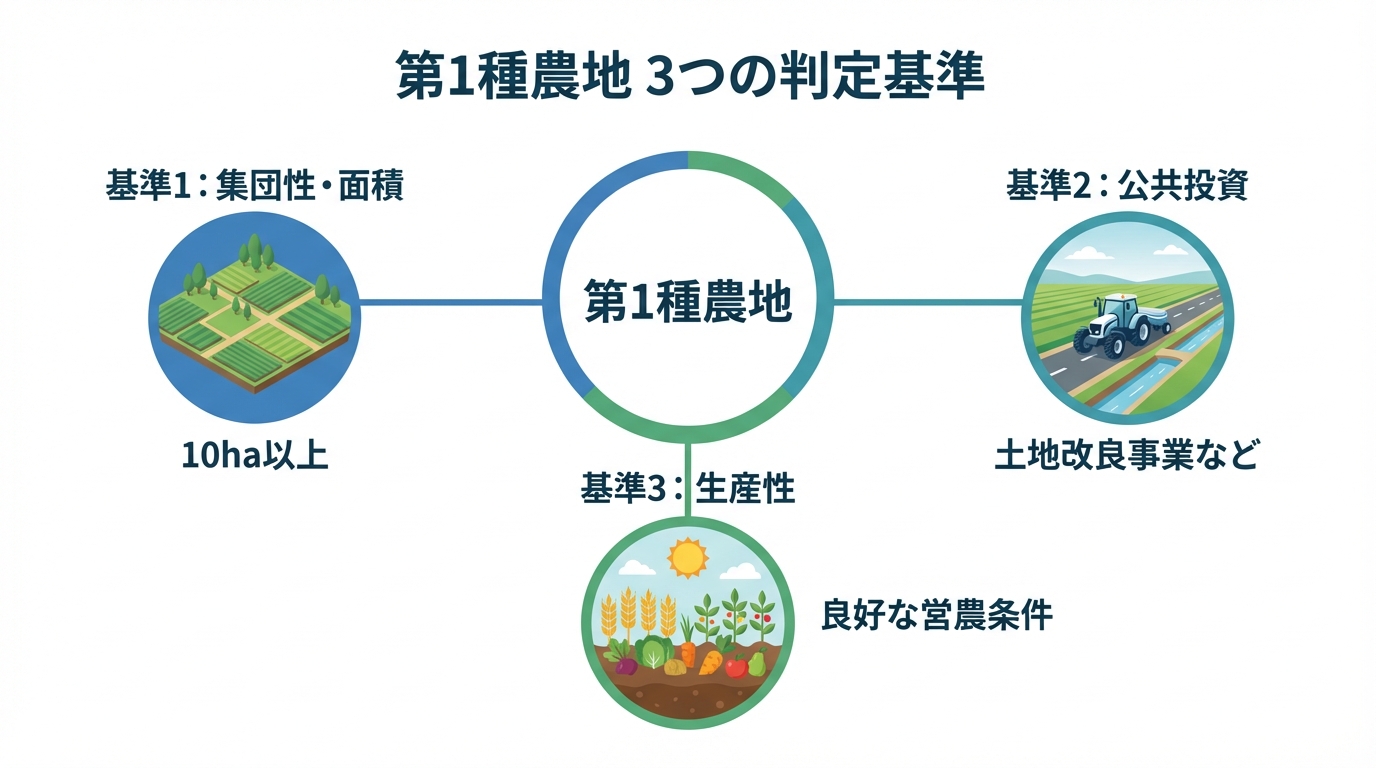 第1種農地 3つの判定基準

基準1：集団性・面積

10ha以上

第1種農地

基準2：公共投資

土地改良事業など

基準3：生産性

良好な営農条件